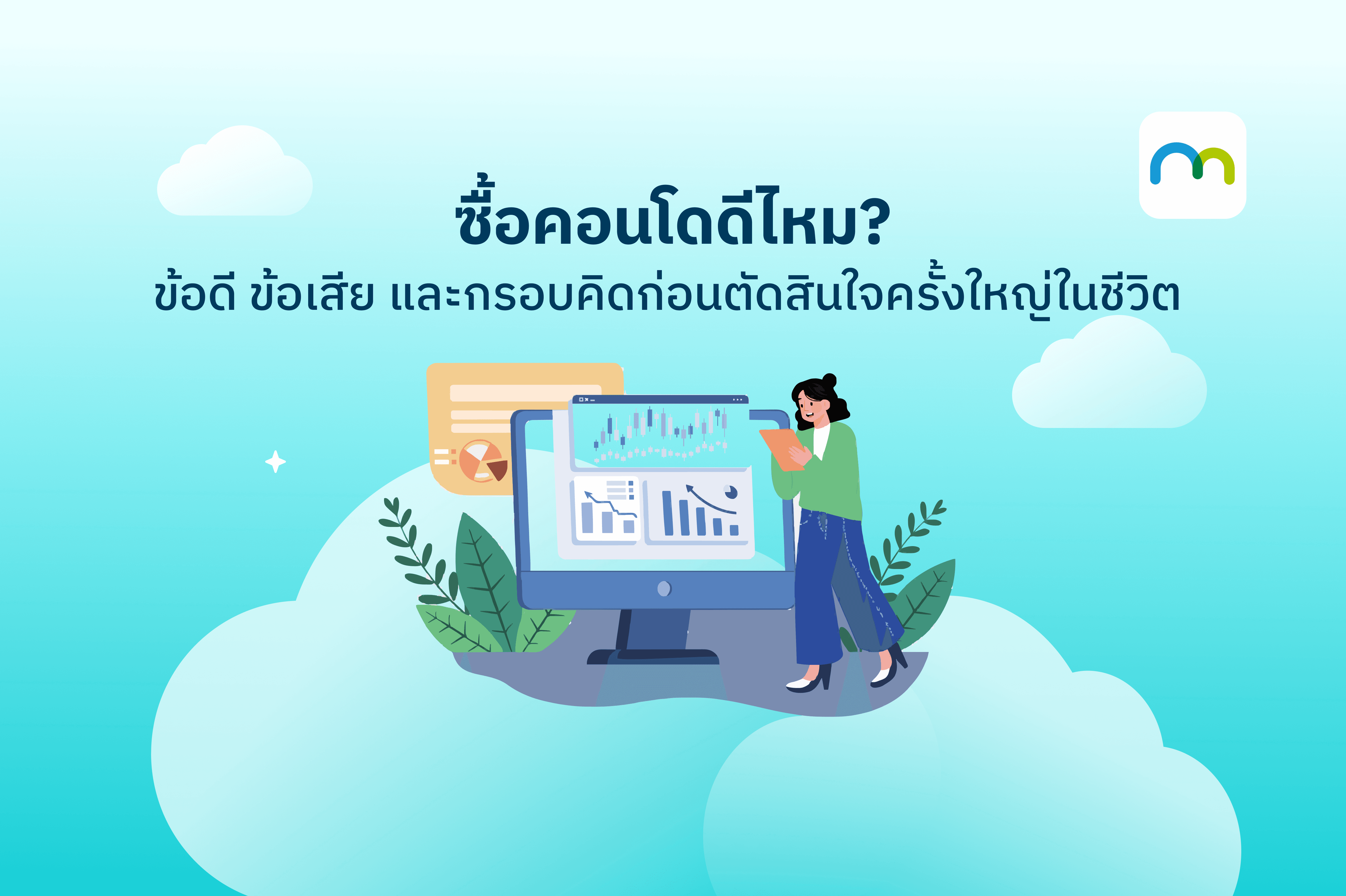 ซื้อคอนโดดีไหม?
ข้อดี ข้อเสีย และกรอบคิดก่อนตัดสินใจครั้งใหญ่ในชีวิต